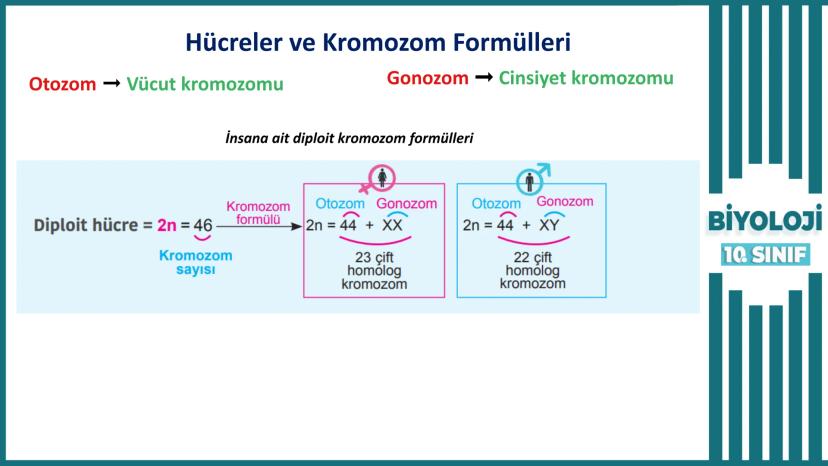 Hücreler ve Kromozom Formülleri

Otozom → Vücut kromozomu

Gonozom → Cinsiyet kromozomu

İnsana ait diploit kromozom formülleri

Diploit hücre = 2n = 46

Kromozom sayısı

Kromozom formülü

Otozom Gonozom
2n = 44 + XX
23 çift homolog kromozom

Otozom Gonozom
2n = 44 + XY
22 çift homolog kromozom

BİYOLOJİ
10. SINIF